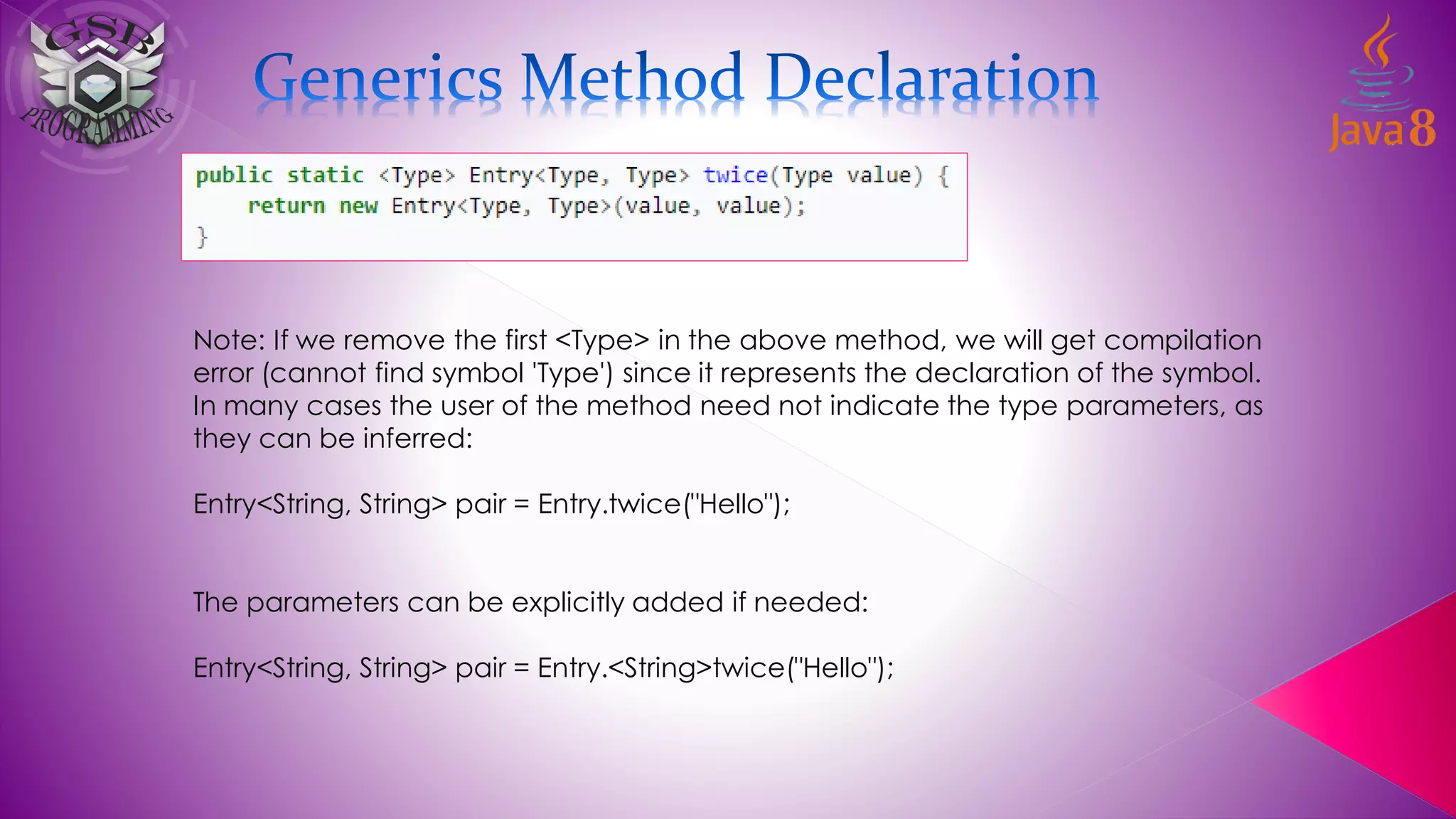 GSB PROGRAMMING

Generics Method Declaration

Java 8

public static <Type> Entry<Type, Type> twice(Type value) {
    return new Entry<Type, Type>(value, value);
}

Note: If we remove the first <Type> in the above method, we will get compilation error (cannot find symbol 'Type') since it represents the declaration of the symbol. In many cases the user of the method need not indicate the type parameters, as they can be inferred:

Entry<String, String> pair = Entry.twice("Hello");

The parameters can be explicitly added if needed:

Entry<String, String> pair = Entry.<String>twice("Hello");